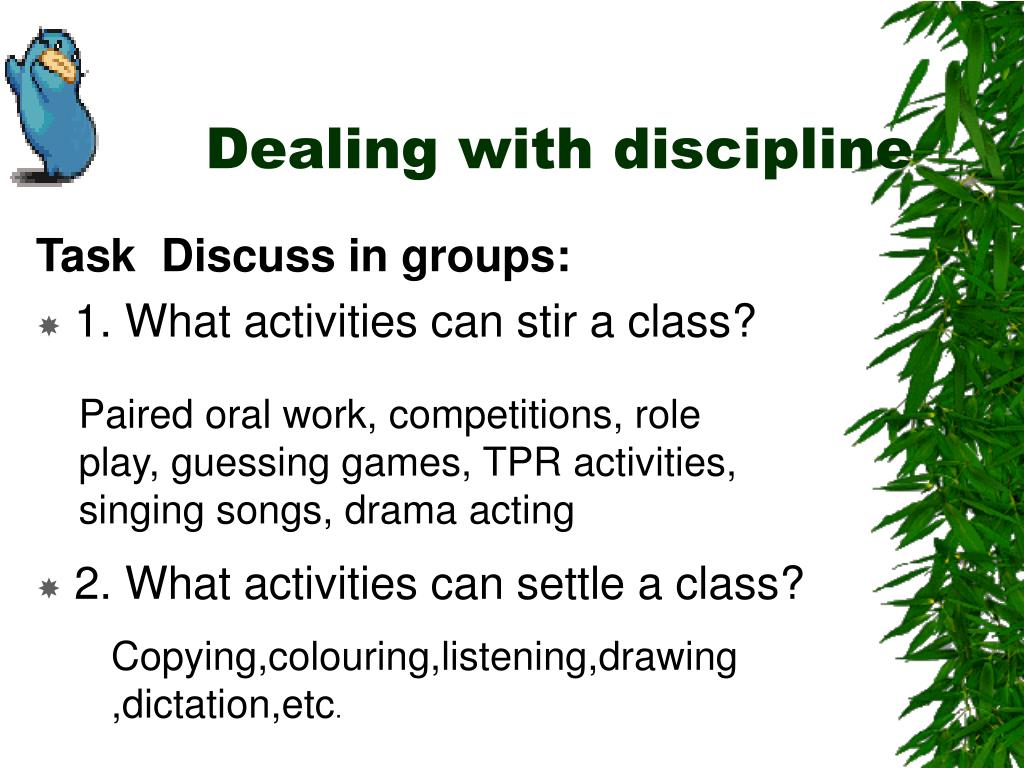 Dealing with discipline

Task  Discuss in groups:

1. What activities can stir a class?

Paired oral work, competitions, role play, guessing games, TPR activities, singing songs, drama acting

2. What activities can settle a class?

Copying,colouring,listening,drawing ,dictation,etc.